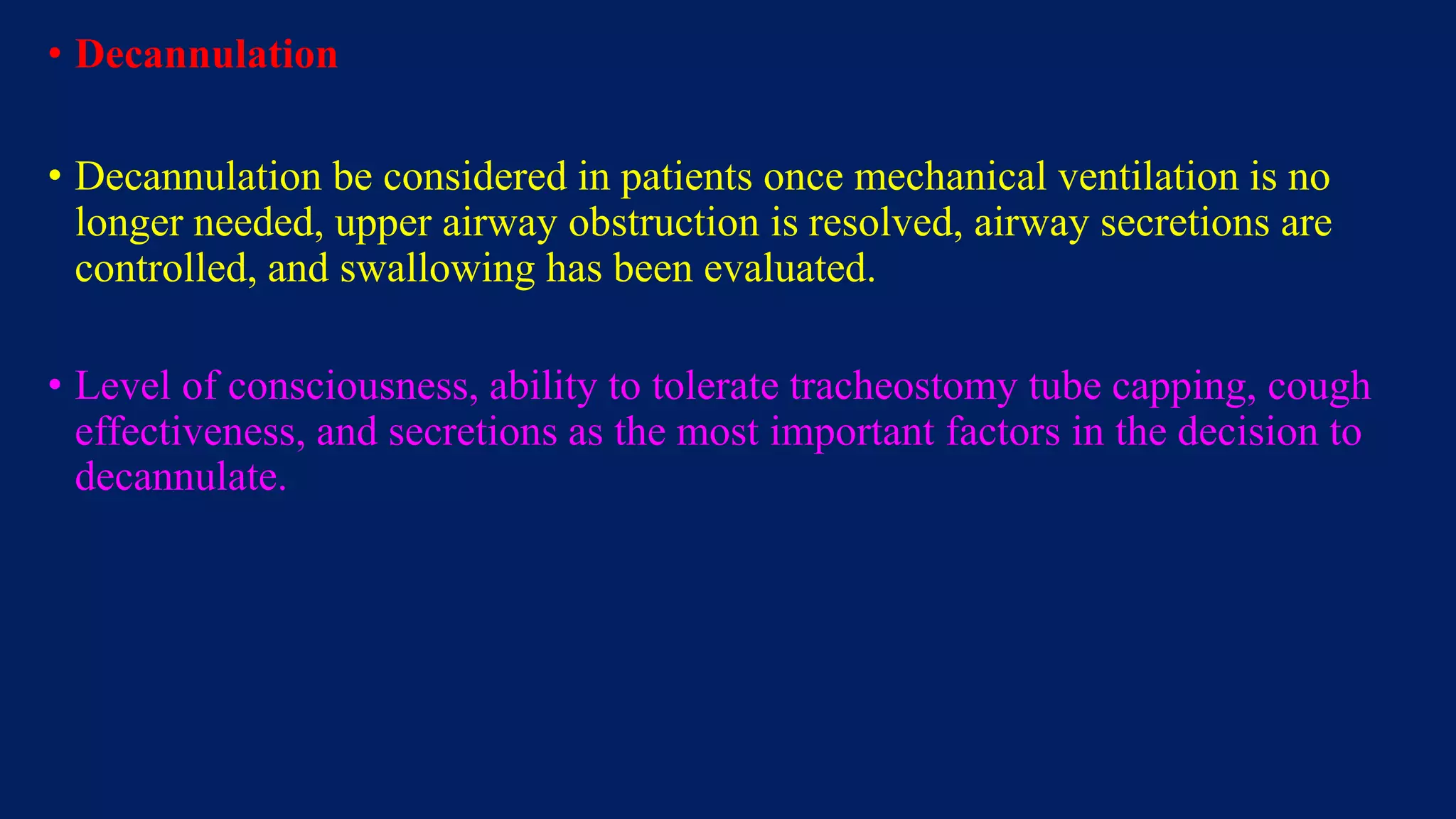 • Decannulation

• Decannulation be considered in patients once mechanical ventilation is no longer needed, upper airway obstruction is resolved, airway secretions are controlled, and swallowing has been evaluated.

• Level of consciousness, ability to tolerate tracheostomy tube capping, cough effectiveness, and secretions as the most important factors in the decision to decannulate.